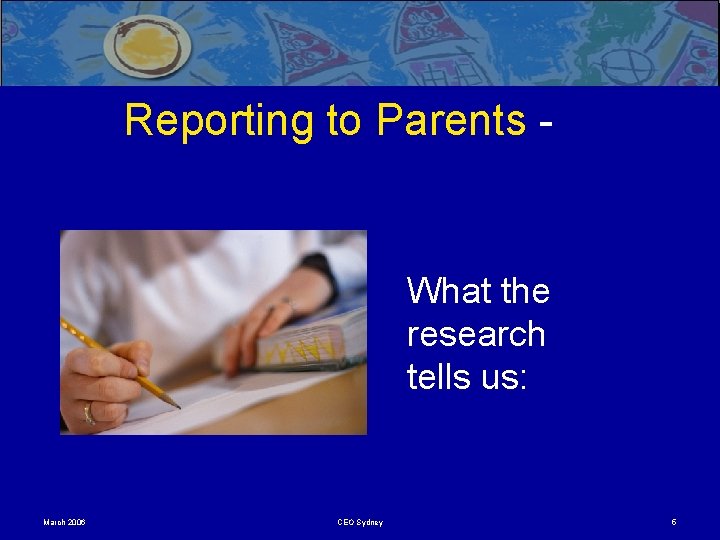 Reporting to Parents -

What the research tells us:

March 2006

CEO Sydney

6